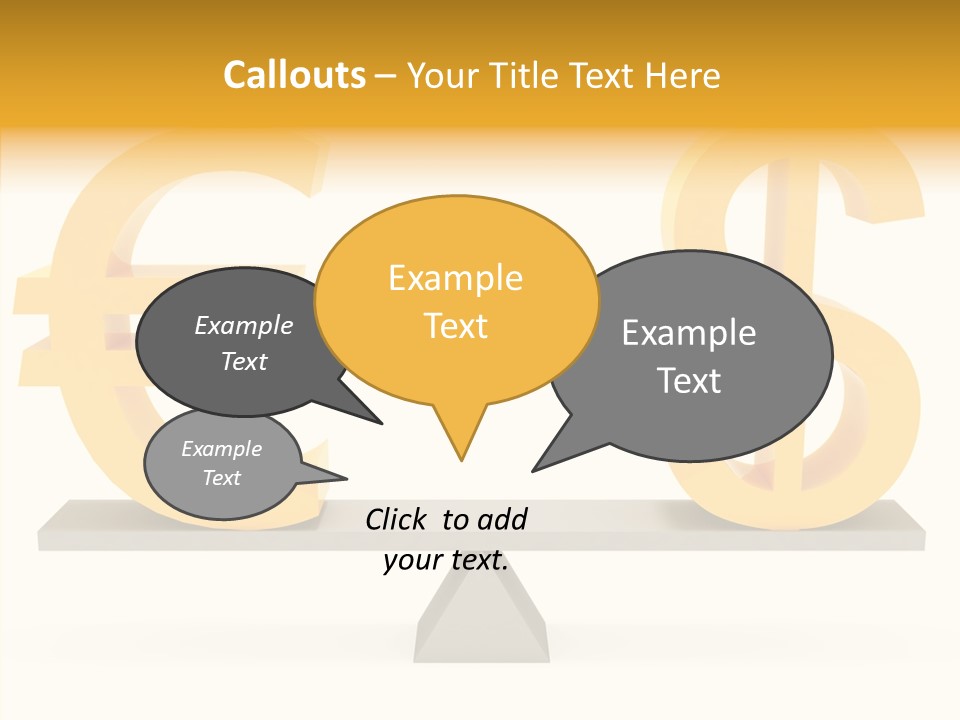 Callouts – Your Title Text Here

Example Text

Example Text

Example Text

Example Text

Click to add your text.